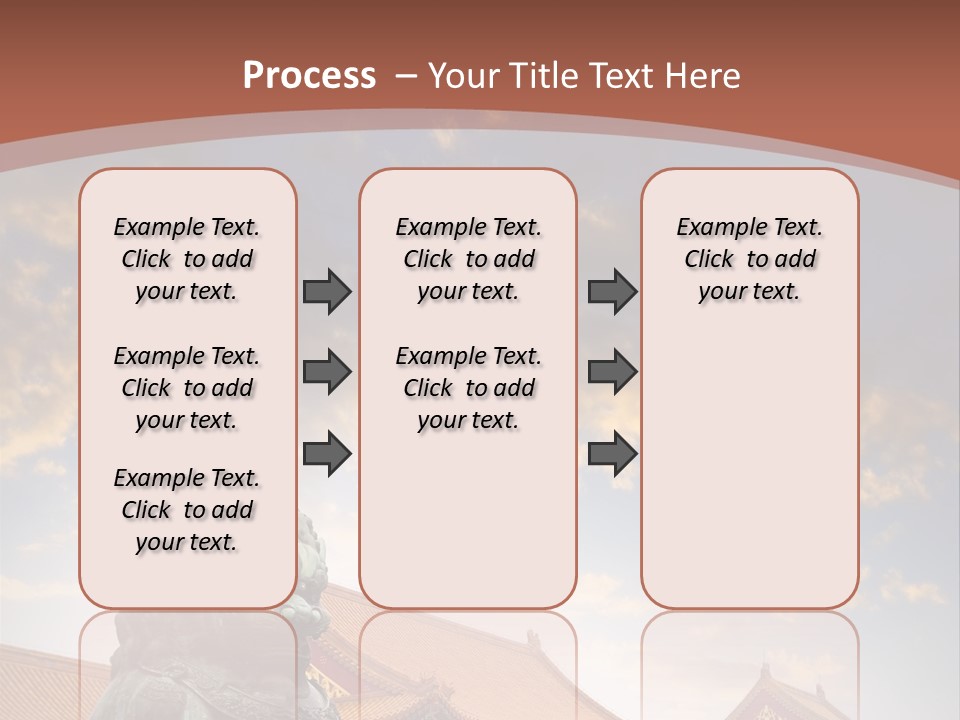 Process – Your Title Text Here

Example Text. Click to add your text.

Example Text. Click to add your text.

Example Text. Click to add your text.

Example Text. Click to add your text.

Example Text. Click to add your text.

Example Text. Click to add your text.